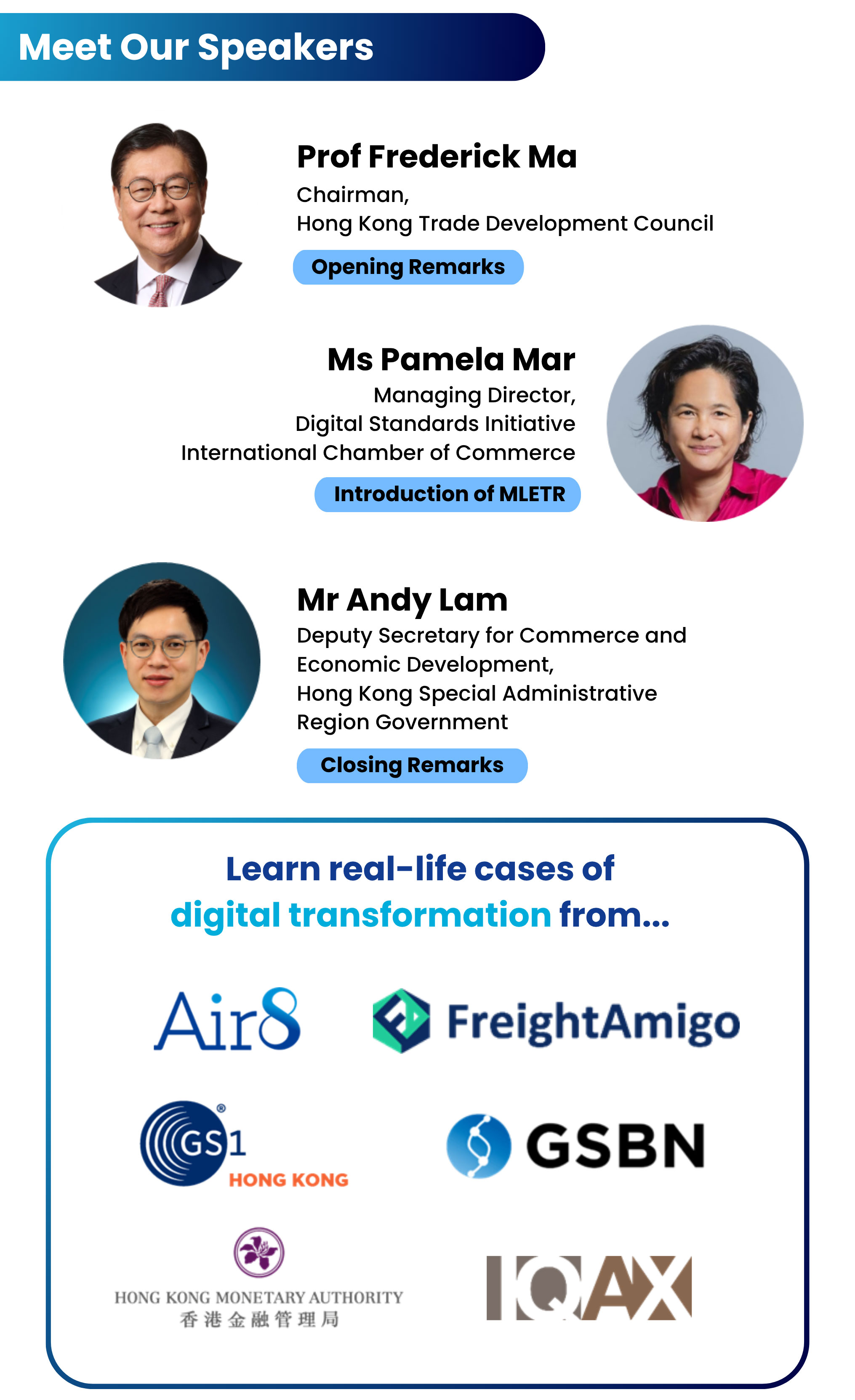 Meet Our Speakers

Prof Frederick Ma
Chairman,
Hong Kong Trade Development Council

Opening Remarks

Ms Pamela Mar
Managing Director,
Digital Standards Initiative
International Chamber of Commerce

Introduction of MLETR

Mr Andy Lam
Deputy Secretary for Commerce and Economic Development,
Hong Kong Special Administrative Region Government

Closing Remarks

Learn real-life cases of digital transformation from...

Air8

FreightAmigo

GS1 HONG KONG

GSBN

HONG KONG MONETARY AUTHORITY
香港金融管理局

IQAX